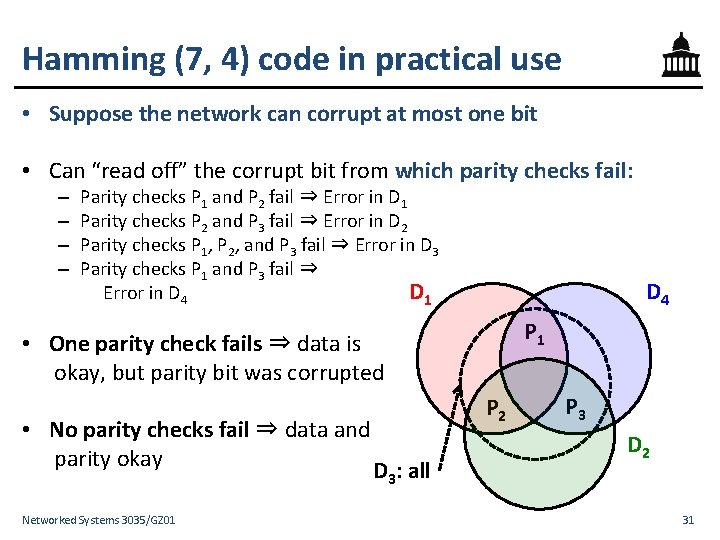 Hamming (7, 4) code in practical use

• Suppose the network can corrupt at most one bit

• Can "read off" the corrupt bit from which parity checks fail:
– Parity checks $P_1$ and $P_2$ fail ⇒ Error in $D_1$
– Parity checks $P_2$ and $P_3$ fail ⇒ Error in $D_2$
– Parity checks $P_1$, $P_2$, and $P_3$ fail ⇒ Error in $D_3$
– Parity checks $P_1$ and $P_3$ fail ⇒ Error in $D_4$

• One parity check fails ⇒ data is okay, but parity bit was corrupted

• No parity checks fail ⇒ data and parity okay

$D_1$

$D_4$

$P_1$

$P_2$

$P_3$

$D_2$

$D_3$: all

Networked Systems 3035/GZ01

31